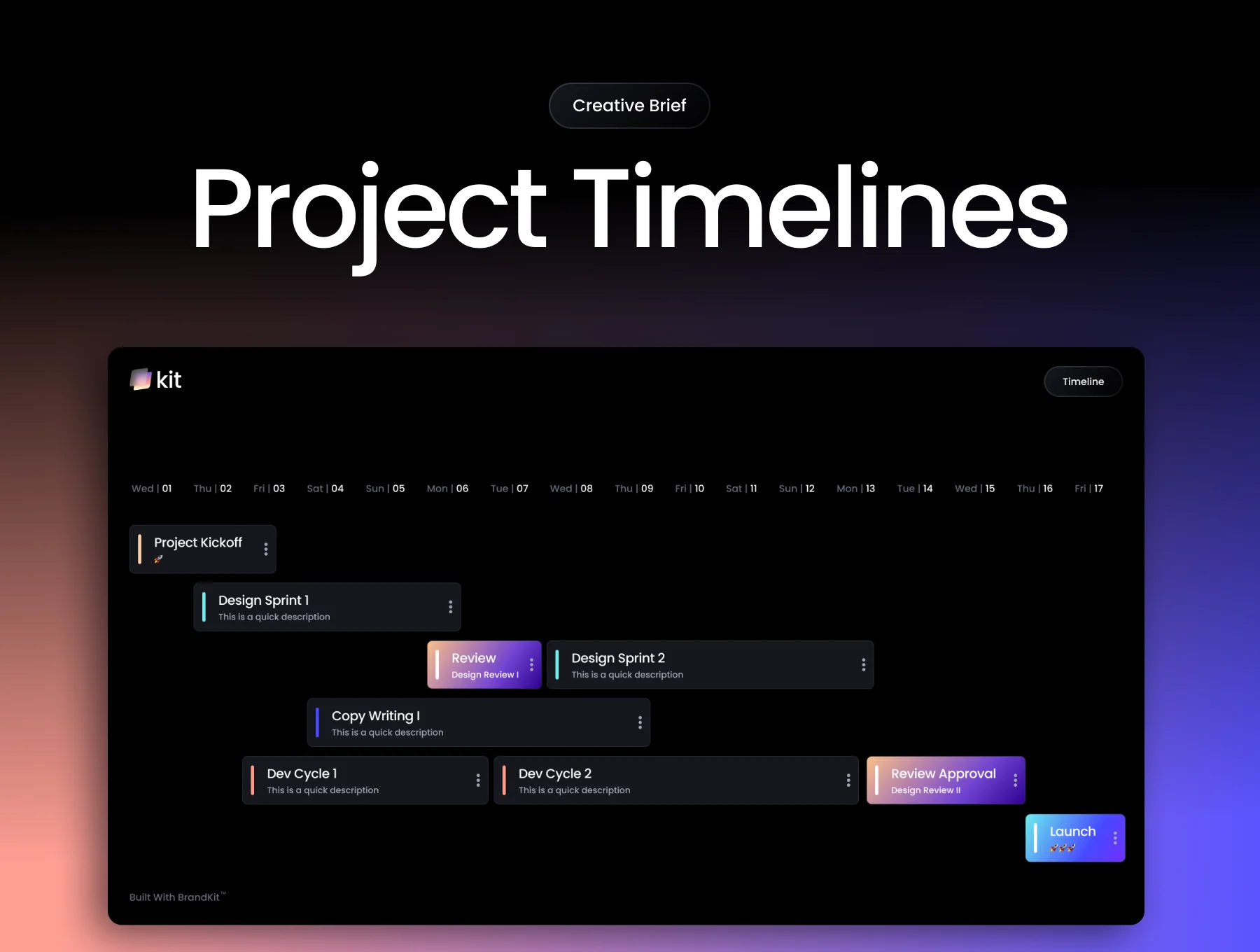 Creative Brief

Project Timelines

kit

Timeline

Wed | 01 Thu | 02 Fri | 03 Sat | 04 Sun | 05 Mon | 06 Tue | 07 Wed | 08 Thu | 09 Fri | 10 Sat | 11 Sun | 12 Mon | 13 Tue | 14 Wed | 15 Thu | 16 Fri | 17

Project Kickoff
🚀

Design Sprint 1
This is a quick description

Review
Design Review I

Design Sprint 2
This is a quick description

Copy Writing I
This is a quick description

Dev Cycle 1
This is a quick description

Dev Cycle 2
This is a quick description

Review Approval
Design Review II

Launch
🚀🚀🚀

Built With BrandKit™